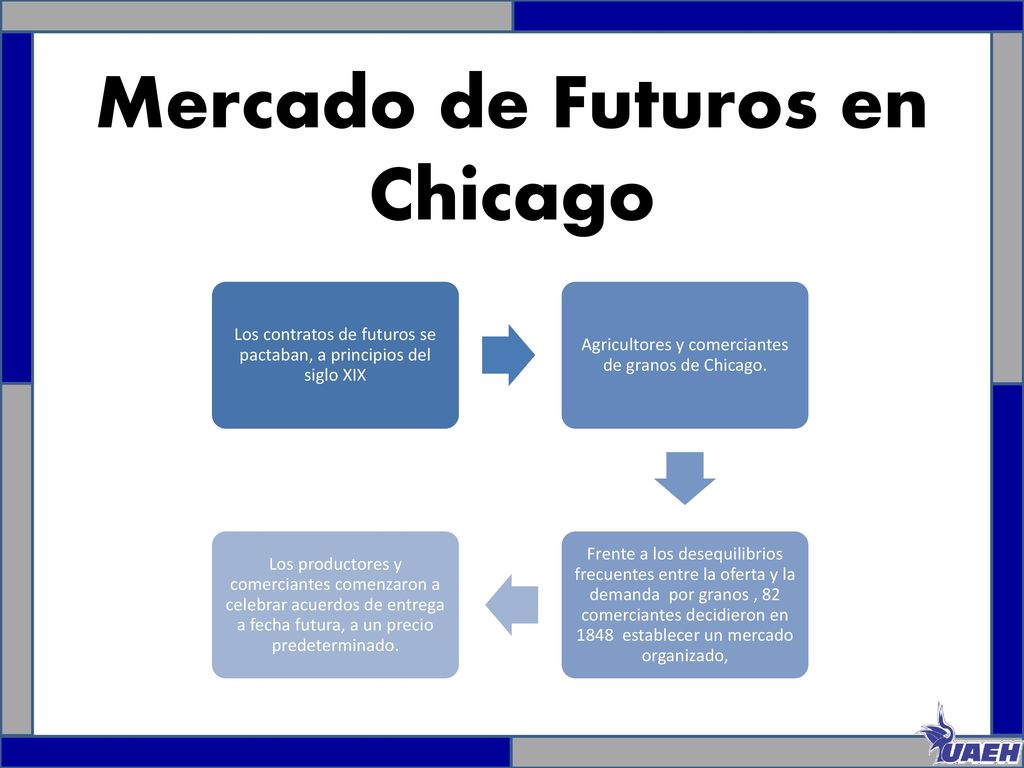 Mercado de Futuros en Chicago

Los contratos de futuros se pactaban, a principios del siglo XIX

Agricultores y comerciantes de granos de Chicago.

Frente a los desequilibrios frecuentes entre la oferta y la demanda por granos , 82 comerciantes decidieron en 1848 establecer un mercado organizado,

Los productores y comerciantes comenzaron a celebrar acuerdos de entrega a fecha futura, a un precio predeterminado.

UAEH